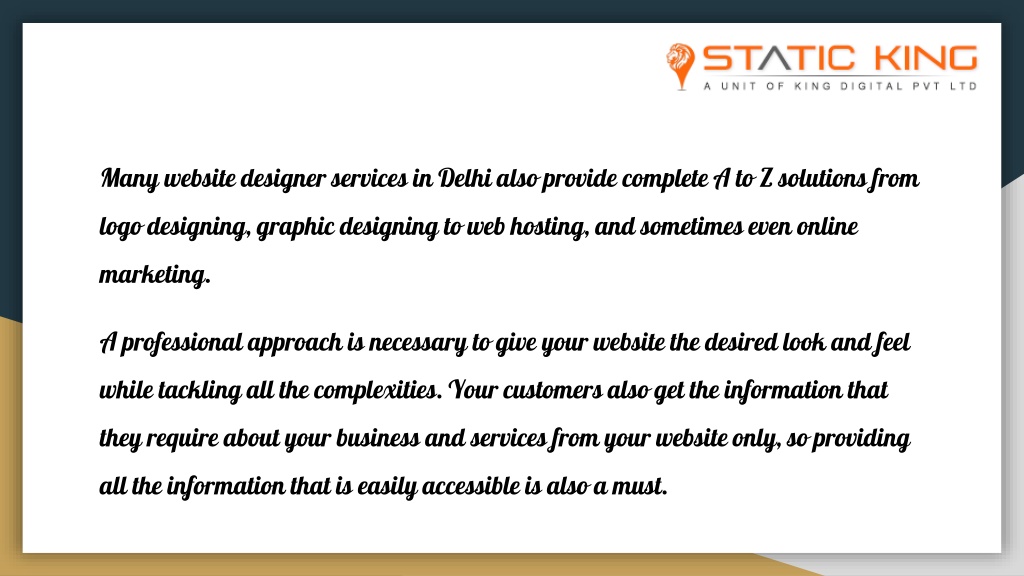 STATIC KING
A UNIT OF KING DIGITAL PVT LTD

Many website designer services in Delhi also provide complete A to Z solutions from logo designing, graphic designing to web hosting, and sometimes even online marketing.

A professional approach is necessary to give your website the desired look and feel while tackling all the complexities. Your customers also get the information that they require about your business and services from your website only, so providing all the information that is easily accessible is also a must.